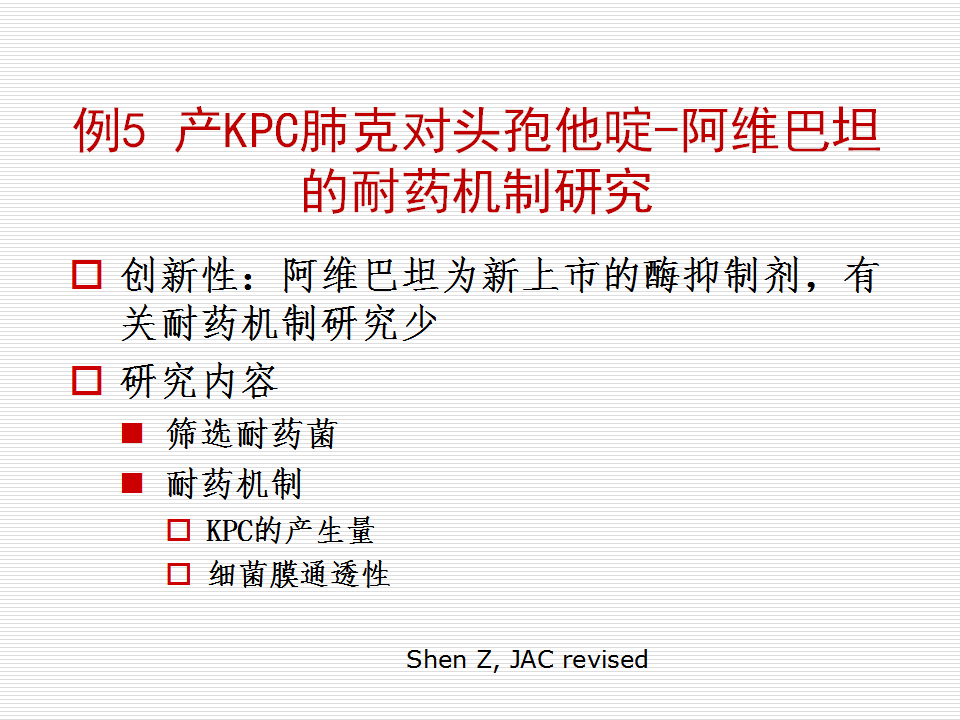 例5 产KPC肺克对头孢他啶-阿维巴坦的耐药机制研究

创新性：阿维巴坦为新上市的酶抑制剂，有关耐药机制研究少

研究内容

筛选耐药菌

耐药机制

KPC的产生量

细菌膜通透性

Shen Z, JAC revised